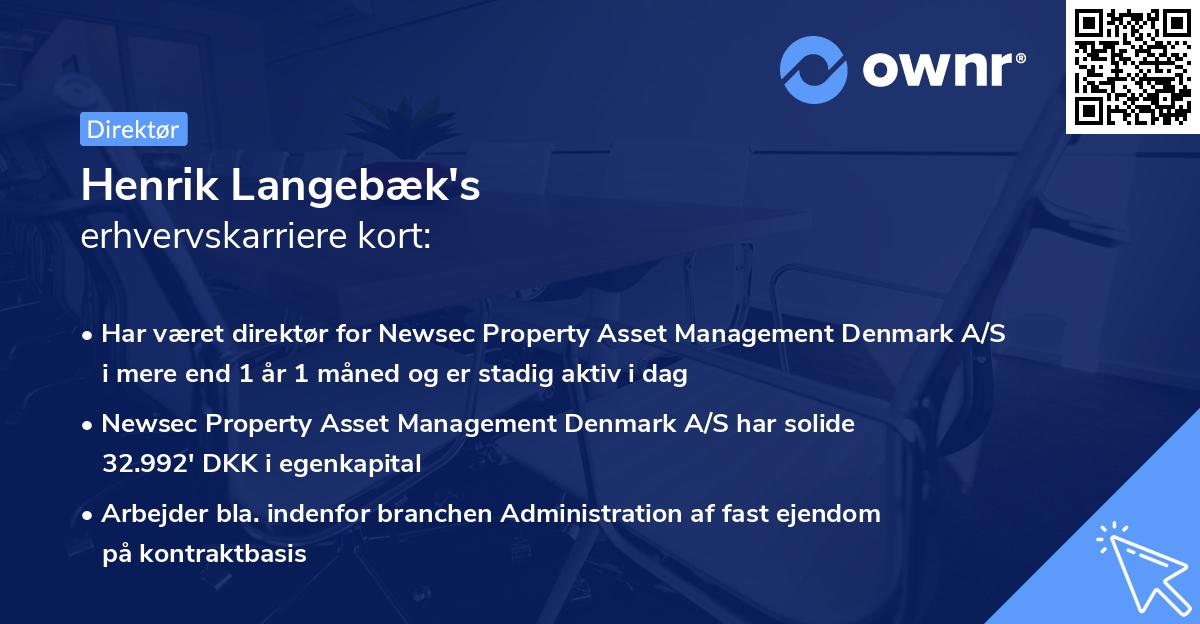 ownr®

Direktør

Henrik Langebæk's
erhvervskarriere kort:

• Har været direktør for Newsec Property Asset Management Denmark A/S i mere end 1 år 1 måned og er stadig aktiv i dag

• Newsec Property Asset Management Denmark A/S har solide 32.992' DKK i egenkapital

• Arbejder bla. indenfor branchen Administration af fast ejendom på kontraktbasis